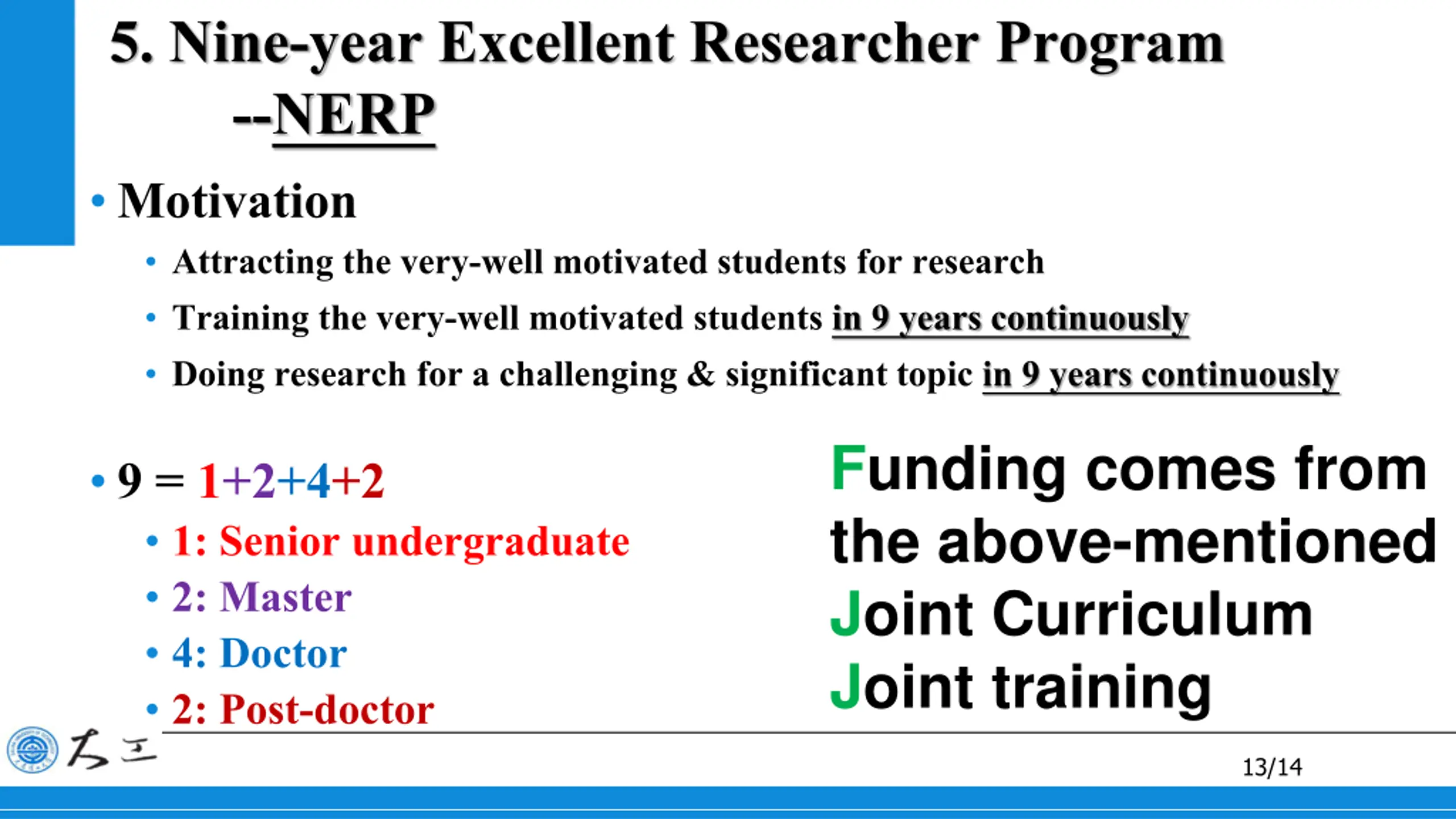 5. Nine-year Excellent Researcher Program --NERP

• Motivation
• Attracting the very-well motivated students for research
• Training the very-well motivated students in 9 years continuously
• Doing research for a challenging & significant topic in 9 years continuously

• 9 = 1+2+4+2
• 1: Senior undergraduate
• 2: Master
• 4: Doctor
• 2: Post-doctor

Funding comes from the above-mentioned Joint Curriculum Joint training

大工

13/14